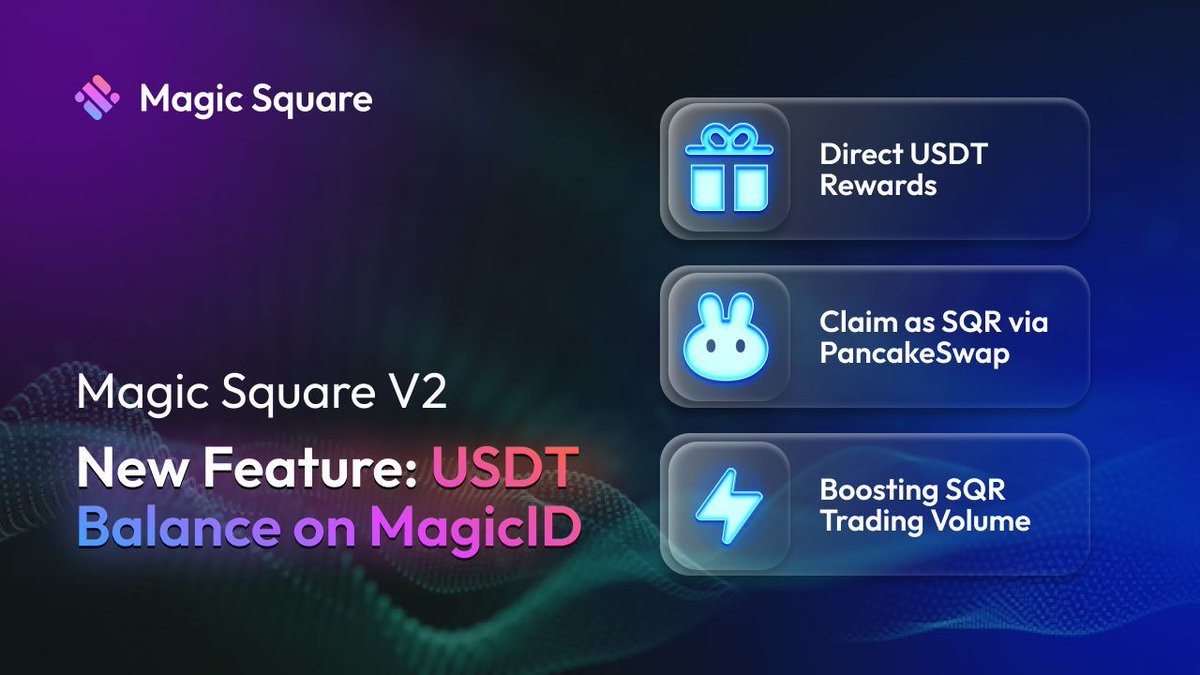 Magic Square

Magic Square V2

New Feature: USDT Balance on MagicID

Direct USDT Rewards

Claim as SQR via PancakeSwap

Boosting SQR Trading Volume